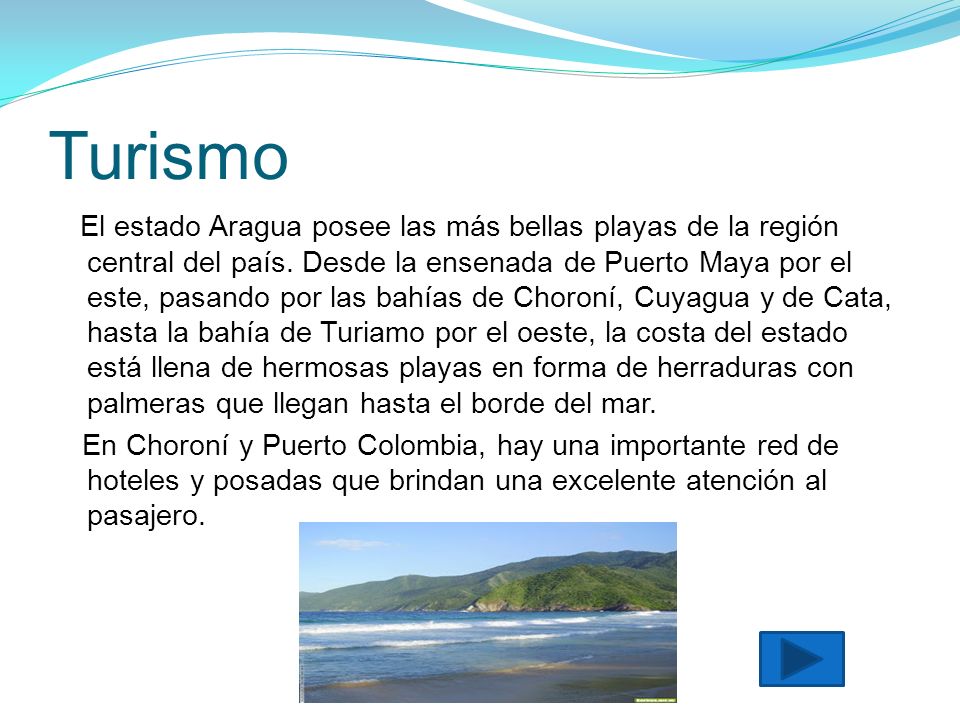 Turismo

El estado Aragua posee las más bellas playas de la región central del país. Desde la ensenada de Puerto Maya por el este, pasando por las bahías de Choroní, Cuyagua y de Cata, hasta la bahía de Turiamo por el oeste, la costa del estado está llena de hermosas playas en forma de herraduras con palmeras que llegan hasta el borde del mar.

En Choroní y Puerto Colombia, hay una importante red de hoteles y posadas que brindan una excelente atención al pasajero.